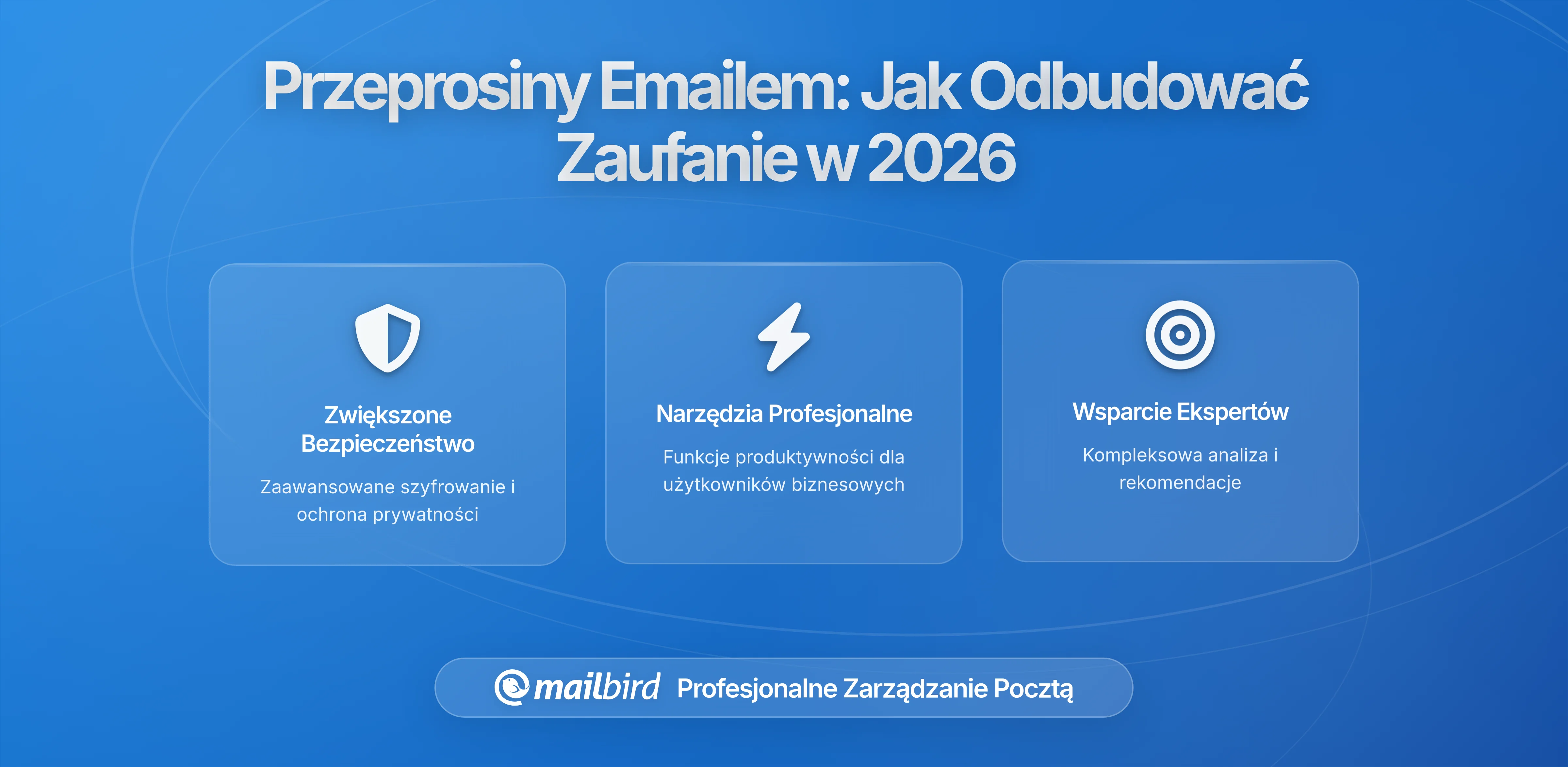 Przeprosiny Emailem: Jak Odbudować Zaufanie w 2026

Zwiększone Bezpieczeństwo

Zaawansowane szyfrowanie i ochrona prywatności

Narzędzia Profesjonalne

Funkcje produktywności dla użytkowników biznesowych

Wsparcie Ekspertów

Kompleksowa analiza i rekomendacje

mailbird Profesjonalne Zarządzanie Pocztą